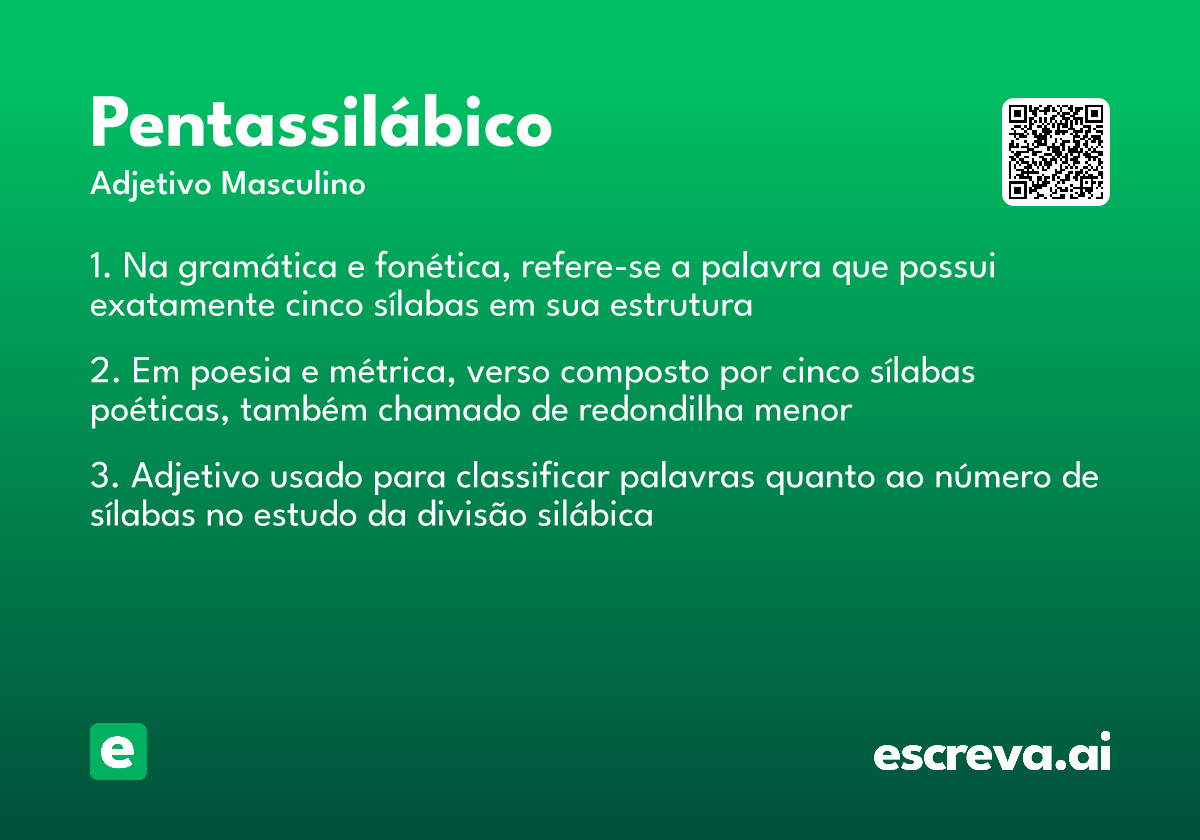 Pentassilábico

Adjetivo Masculino

1. Na gramática e fonética, refere-se a palavra que possui exatamente cinco sílabas em sua estrutura

2. Em poesia e métrica, verso composto por cinco sílabas poéticas, também chamado de redondilha menor

3. Adjetivo usado para classificar palavras quanto ao número de sílabas no estudo da divisão silábica

e

escreva.ai